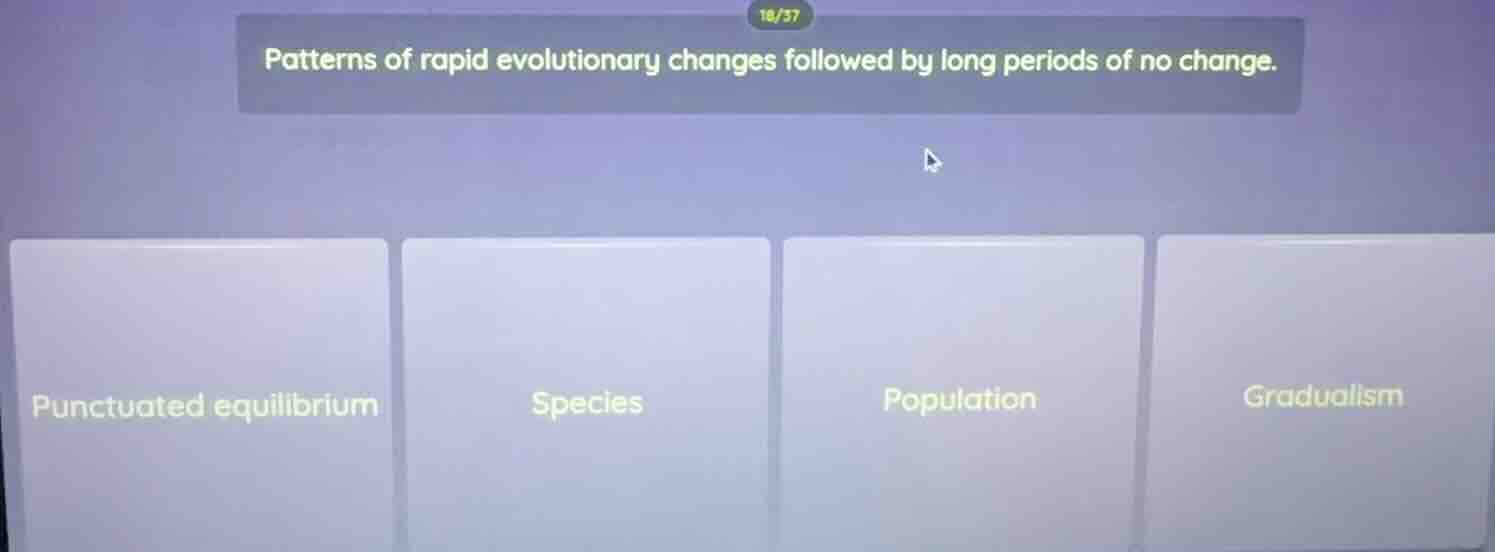 18/37

Patterns of rapid evolutionary changes followed by long periods of no change.

Punctuated equilibrium

Species

Population

Gradualism